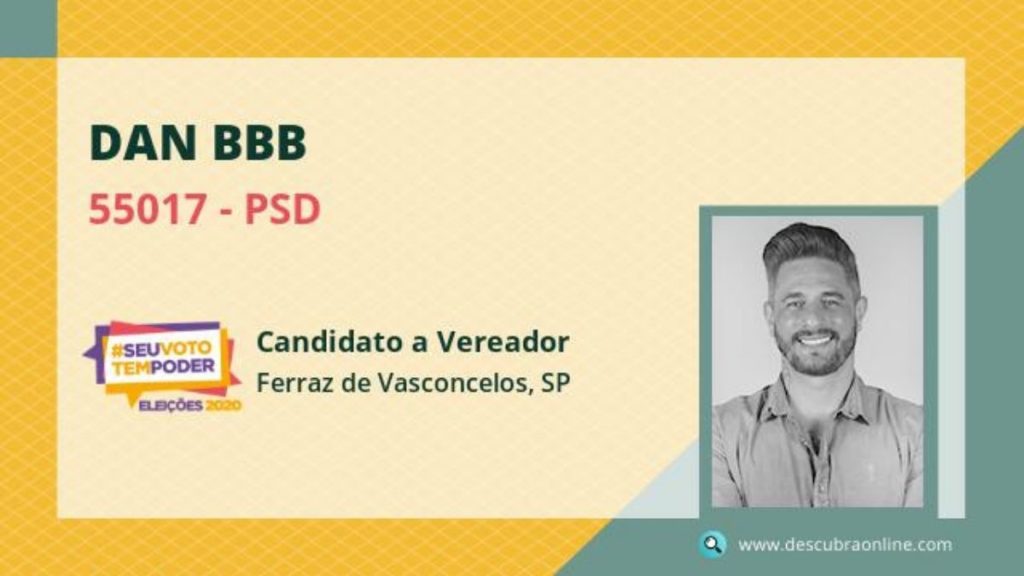 DAN BBB

55017 - PSD

#SEUVOTO TEMPODER
ELEIÇÕES 2020

Candidato a Vereador

Ferraz de Vasconcelos, SP

www.descubraonline.com